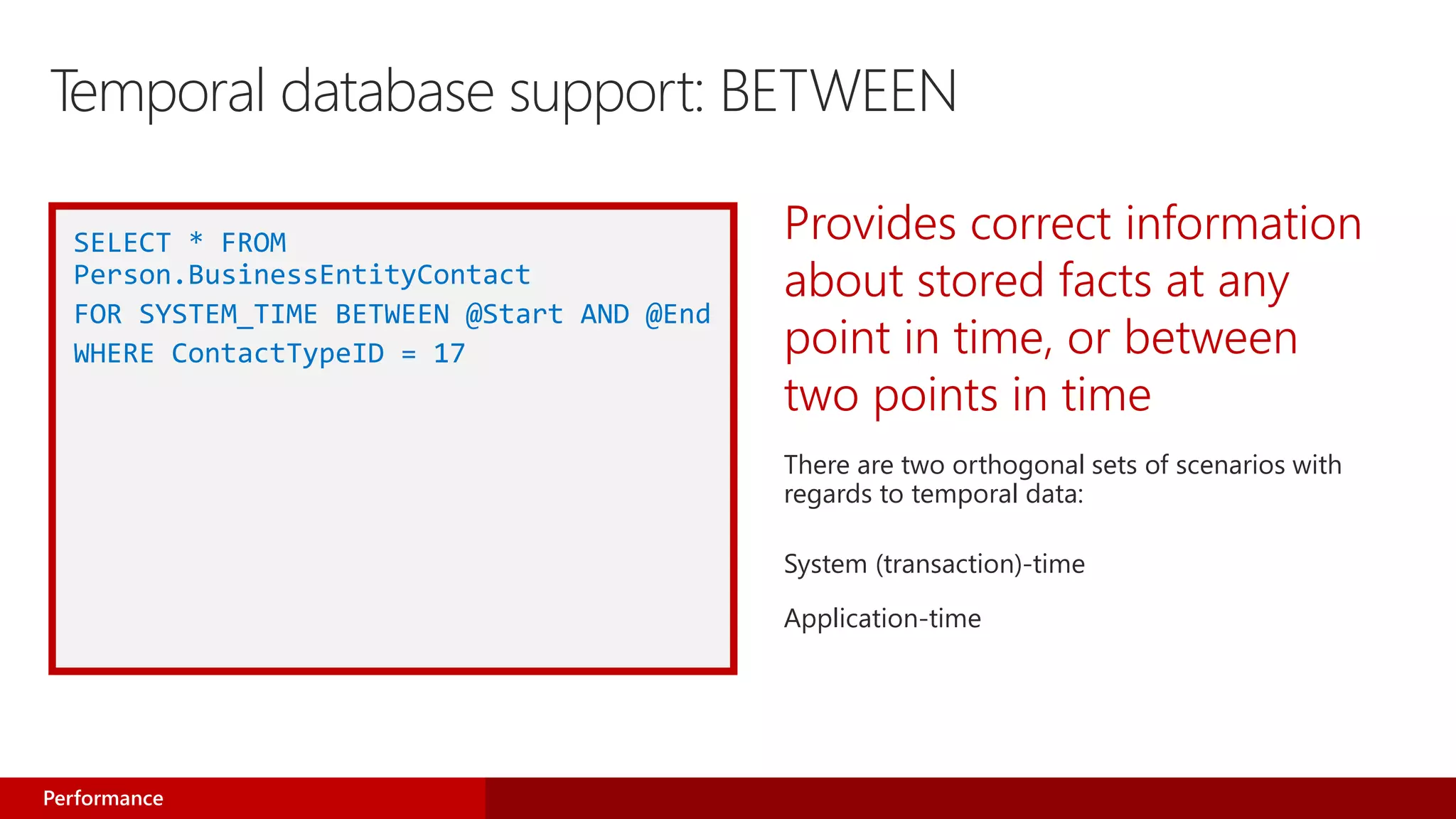 Temporal database support: BETWEEN

SELECT * FROM
Person.BusinessEntityContact
FOR SYSTEM_TIME BETWEEN @Start AND @End
WHERE ContactTypeID = 17

Provides correct information about stored facts at any point in time, or between two points in time

There are two orthogonal sets of scenarios with regards to temporal data:

System (transaction)-time

Application-time

Performance